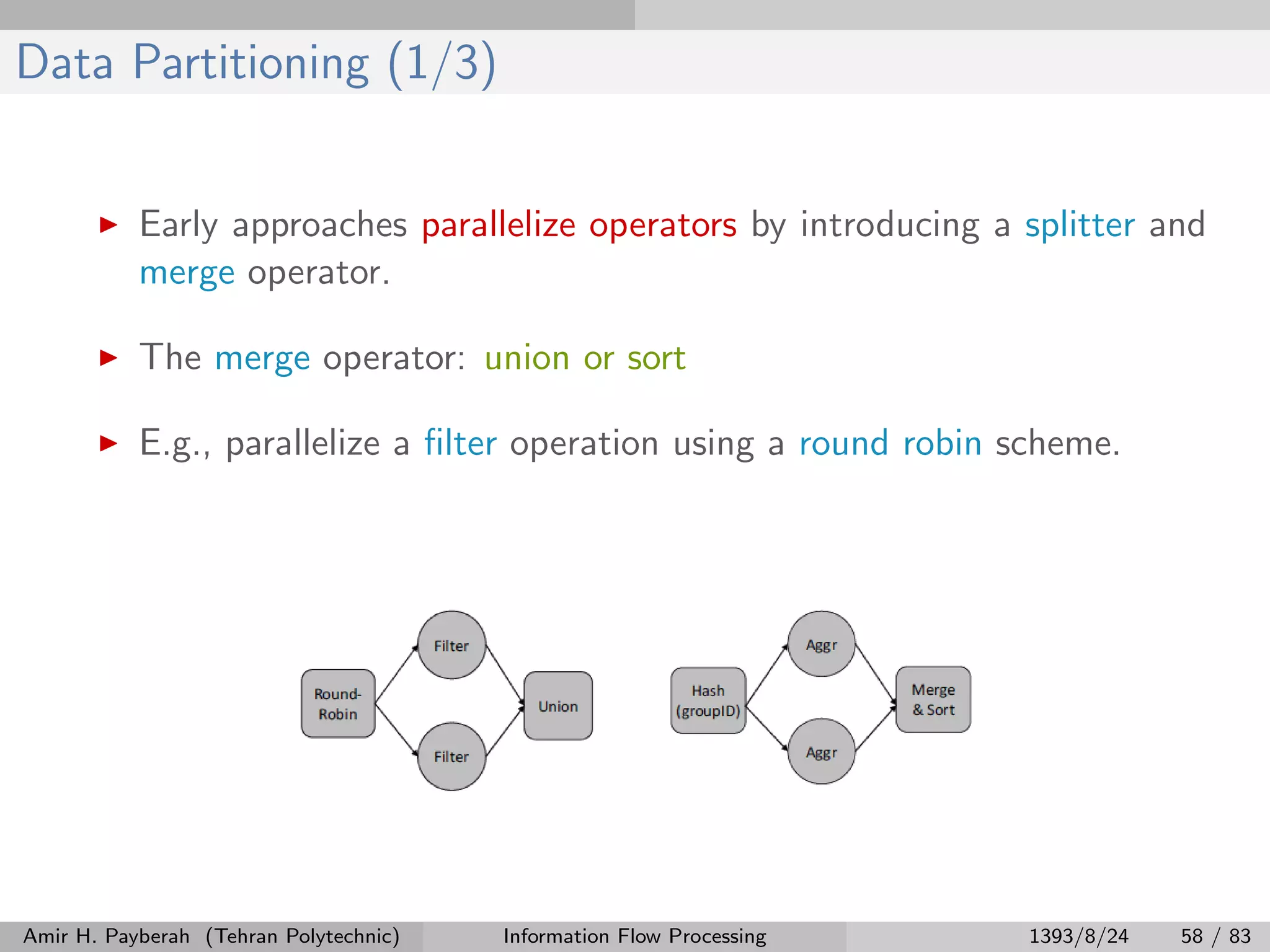 Data Partitioning (1/3)

▶ Early approaches parallelize operators by introducing a splitter and merge operator.

▶ The merge operator: union or sort

▶ E.g., parallelize a filter operation using a round robin scheme.

Round-Robin

Filter

Filter

Union

Hash (groupID)

Aggr

Aggr

Merge & Sort

Amir H. Payberah (Tehran Polytechnic) Information Flow Processing 1393/8/24 58 / 83